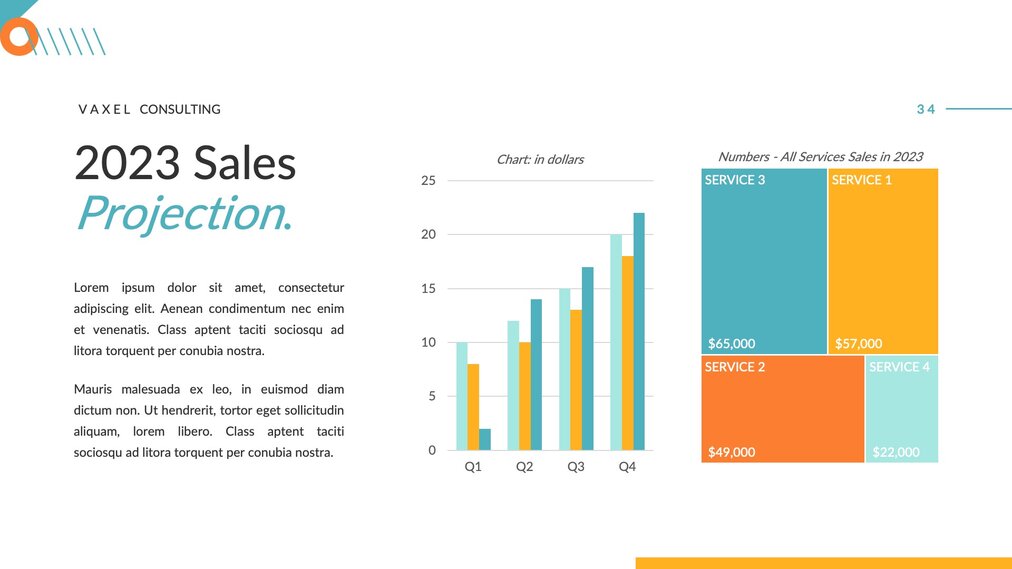 VAXEL CONSULTING

34

2023 Sales
Projection.

Lorem ipsum dolor sit amet, consectetur adipiscing elit. Aenean condimentum nec enim et venenatis. Class aptent taciti sociosqu ad litora torquent per conubia nostra.

Mauris malesuada ex leo, in euismod diam dictum non. Ut hendrerit, tortor eget sollicitudin aliquam, lorem libero. Class aptent taciti sociosqu ad litora torquent per conubia nostra.

Chart: in dollars

25
20
15
10
5
0

Q1 Q2 Q3 Q4

Numbers - All Services Sales in 2023

SERVICE 3
$65,000

SERVICE 1
$57,000

SERVICE 2
$49,000

SERVICE 4
$22,000